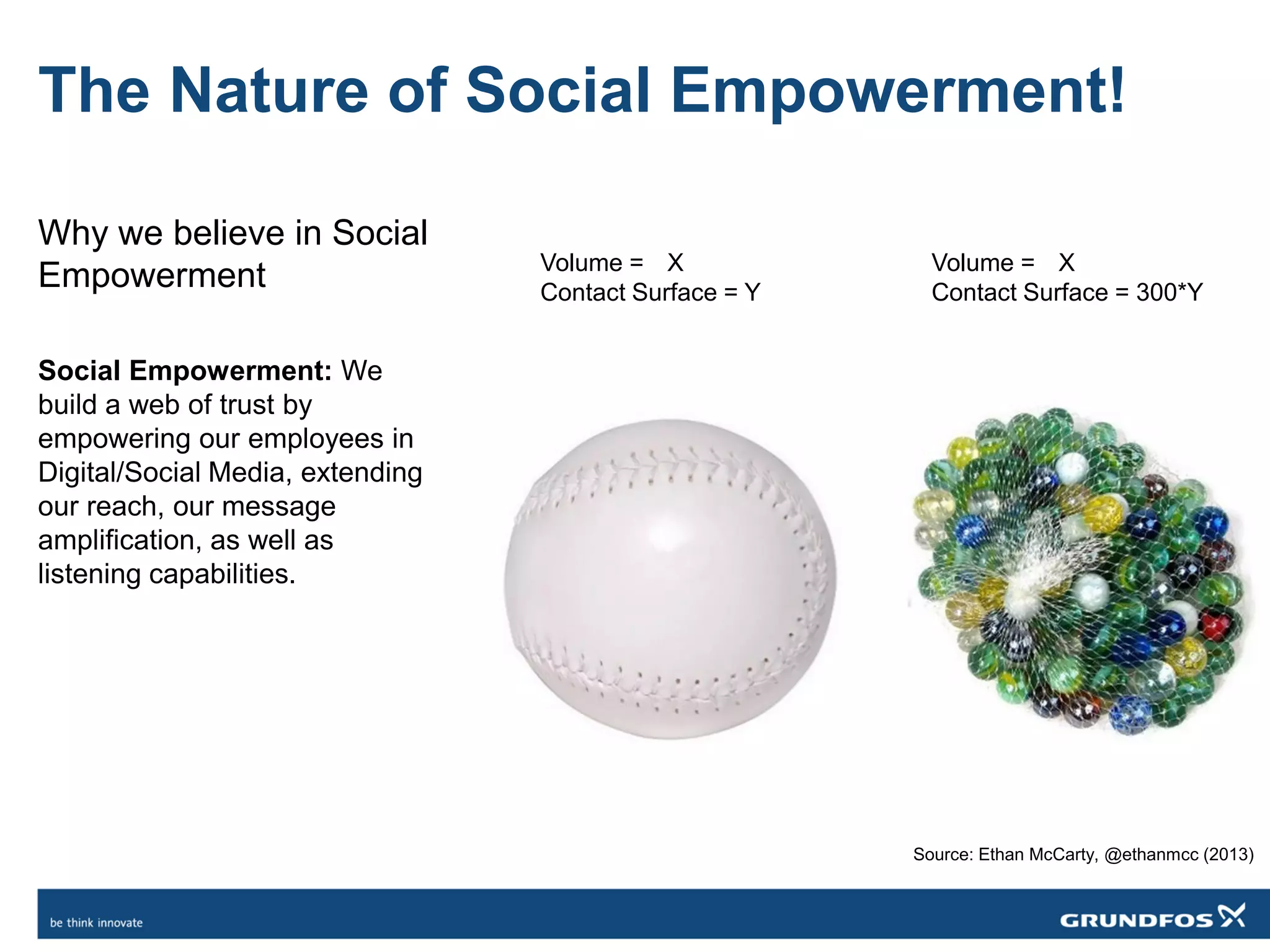 The Nature of Social Empowerment!

Why we believe in Social Empowerment

Social Empowerment: We build a web of trust by empowering our employees in Digital/Social Media, extending our reach, our message amplification, as well as listening capabilities.

Volume = X
Contact Surface = Y

Volume = X
Contact Surface = 300*Y

Source: Ethan McCarty, @ethanmcc (2013)

be think innovate

GRUNDFOS